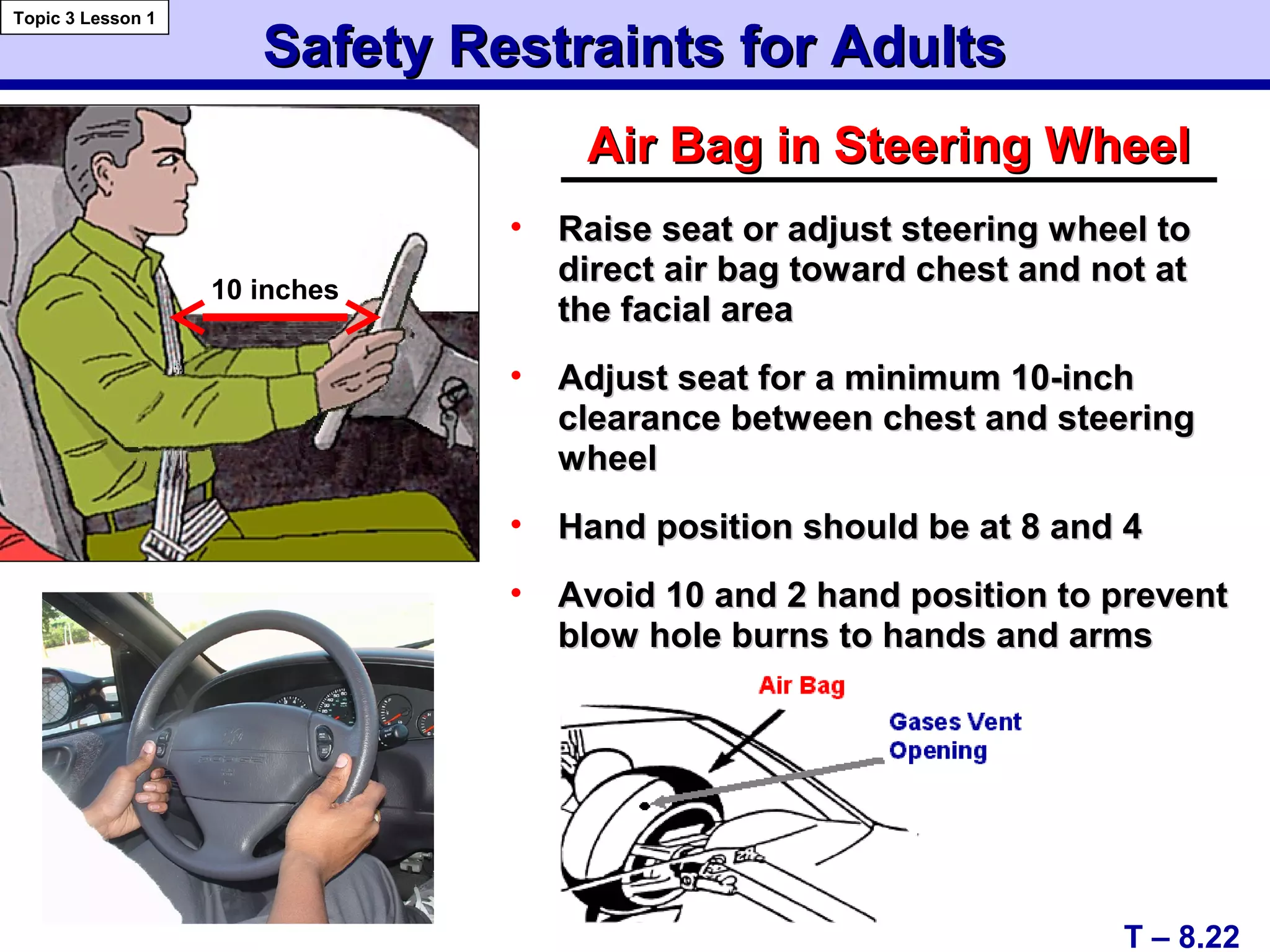 Topic 3 Lesson 1

Safety Restraints for Adults

10 inches

Air Bag in Steering Wheel

• Raise seat or adjust steering wheel to direct air bag toward chest and not at the facial area

• Adjust seat for a minimum 10-inch clearance between chest and steering wheel

• Hand position should be at 8 and 4

• Avoid 10 and 2 hand position to prevent blow hole burns to hands and arms

Air Bag

Gases Vent Opening

T – 8.22